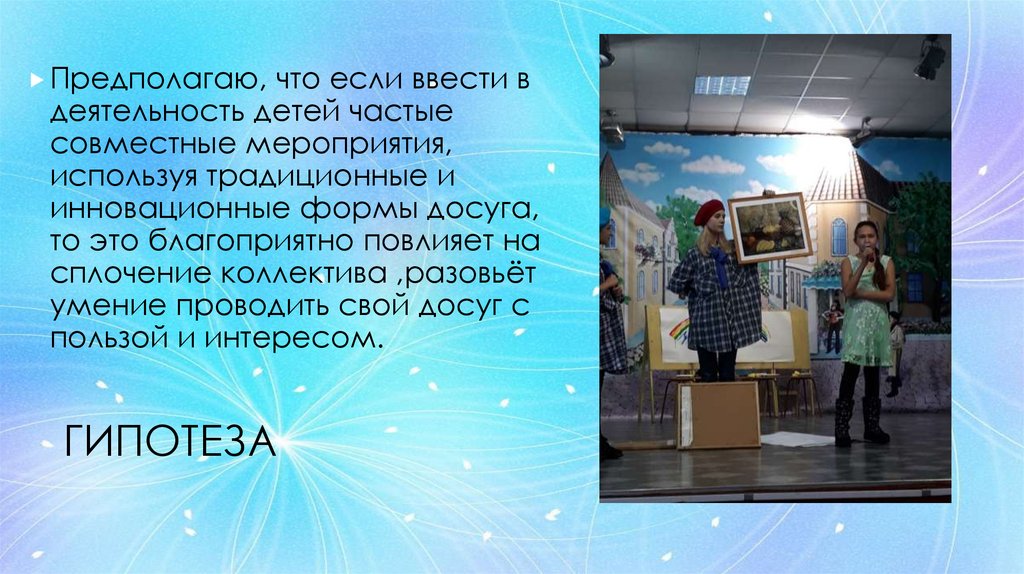 Предполагаю, что если ввести в деятельность детей частые совместные мероприятия, используя традиционные и инновационные формы досуга, то это благоприятно повлияет на сплочение коллектива ,разовьёт умение проводить свой досуг с пользой и интересом.

ГИПОТЕЗА